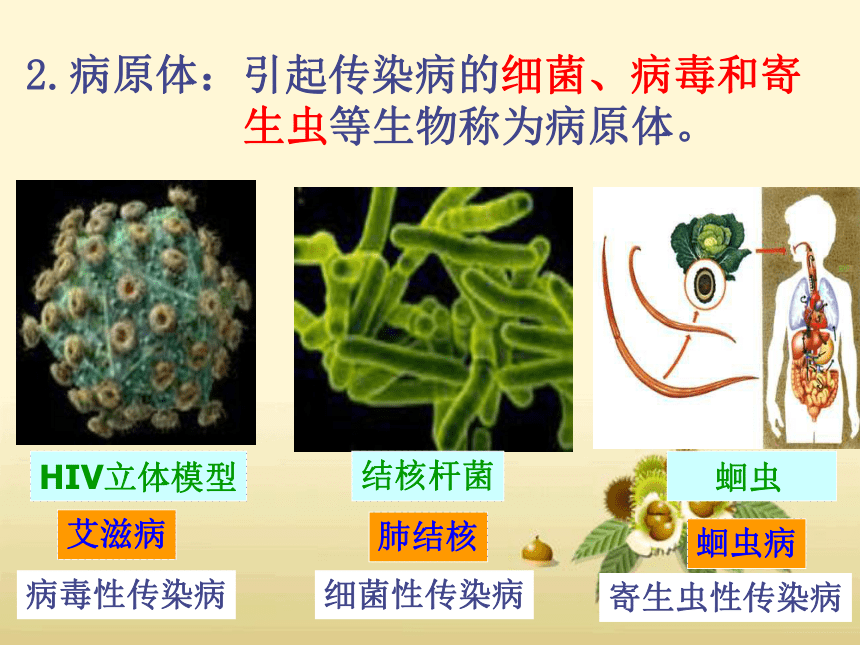 2. 病原体：引起传染病的细菌、病毒和寄生虫等生物称为病原体。

HIV立体模型

艾滋病

病毒性传染病

结核杆菌

肺结核

细菌性传染病

蛔虫

蛔虫病

寄生虫性传染病